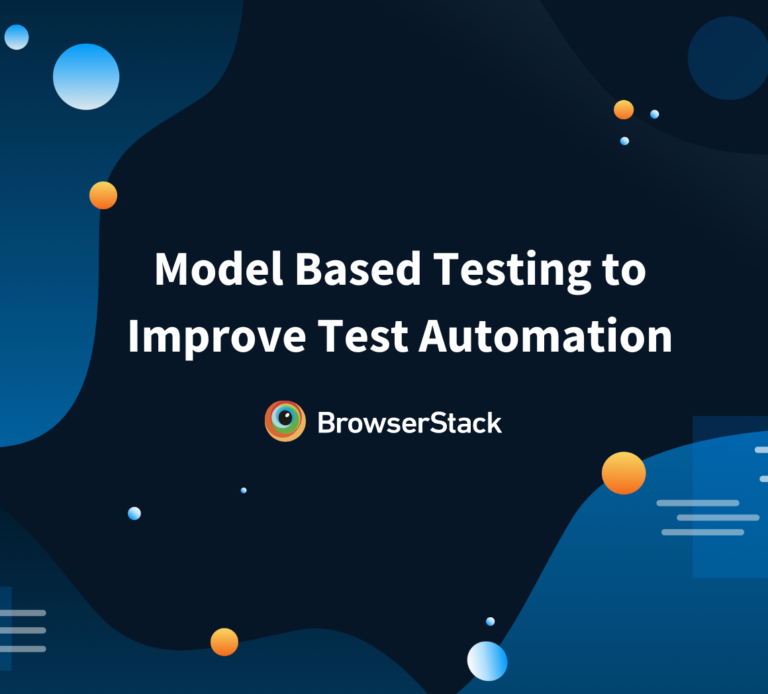 Model Based Testing to Improve Test Automation

BrowserStack